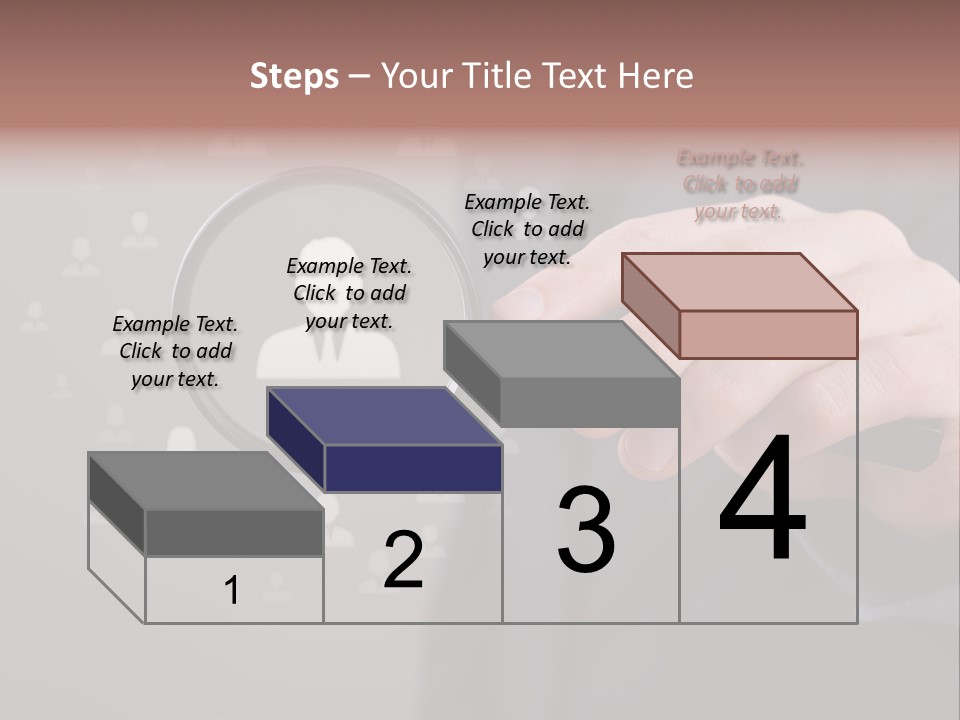 Steps – Your Title Text Here

Example Text. Click to add your text.

Example Text. Click to add your text.

Example Text. Click to add your text.

Example Text. Click to add your text.

1

2

3

4